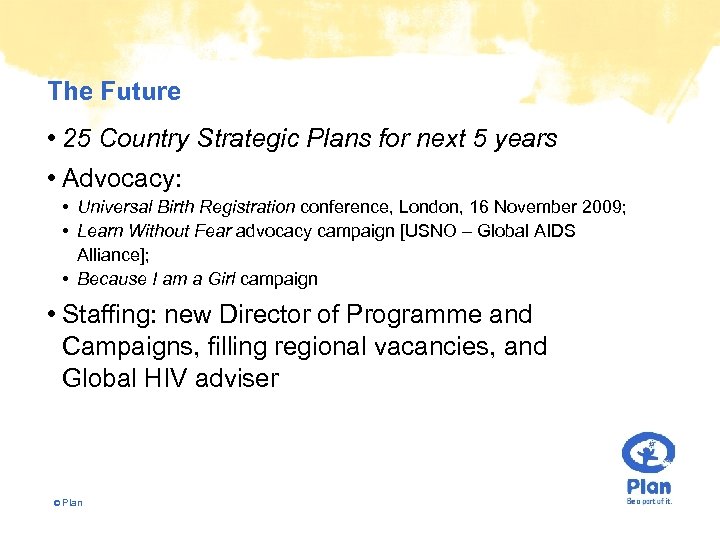 The Future

• 25 Country Strategic Plans for next 5 years

• Advocacy:

• Universal Birth Registration conference, London, 16 November 2009;
• Learn Without Fear advocacy campaign [USNO – Global AIDS Alliance];
• Because I am a Girl campaign

• Staffing: new Director of Programme and Campaigns, filling regional vacancies, and Global HIV adviser

© Plan

Plan
Be a part of it.